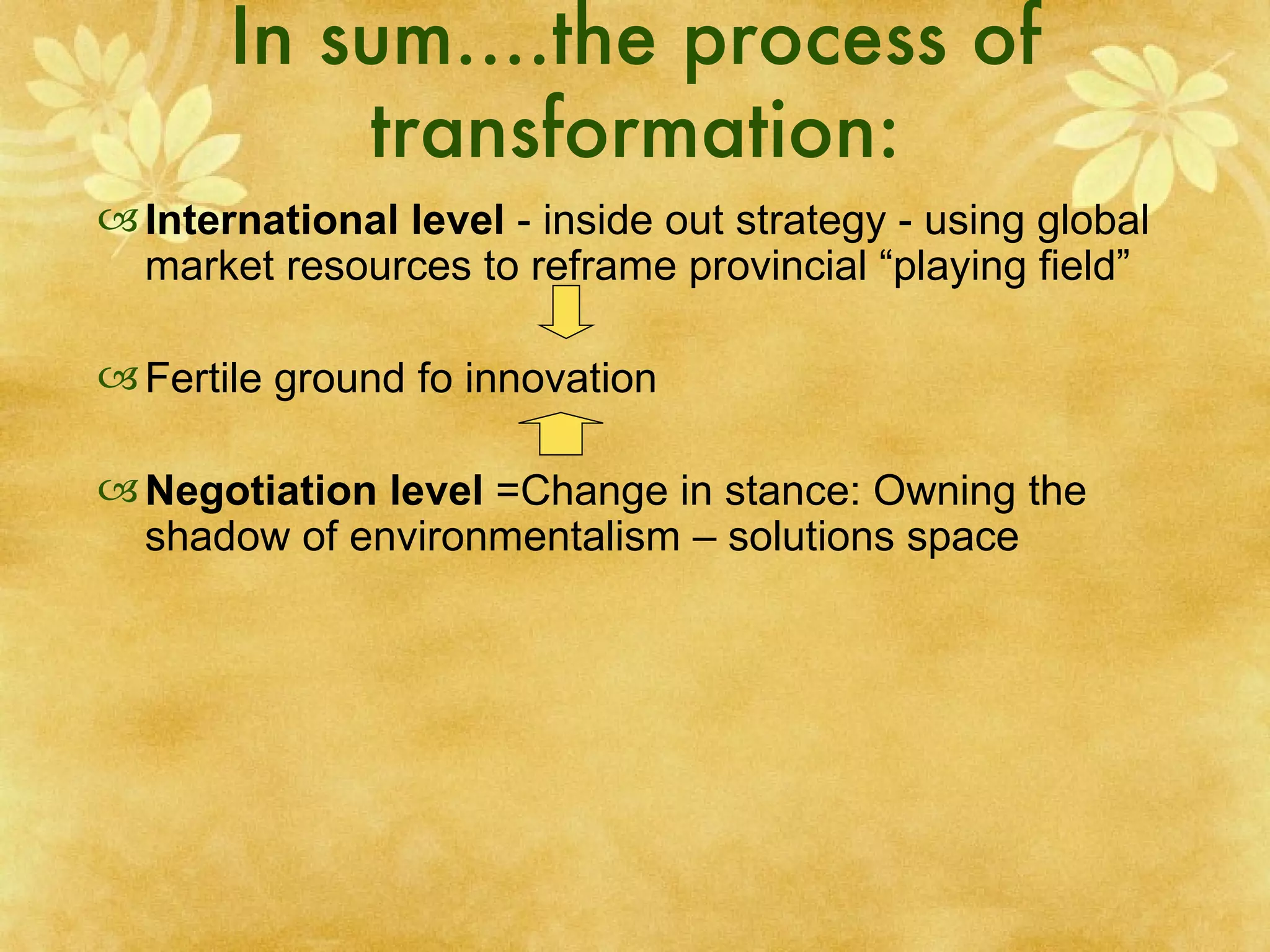 In sum....the process of transformation:

International level - inside out strategy - using global market resources to reframe provincial “playing field”

Fertile ground fo innovation

Negotiation level =Change in stance: Owning the shadow of environmentalism – solutions space